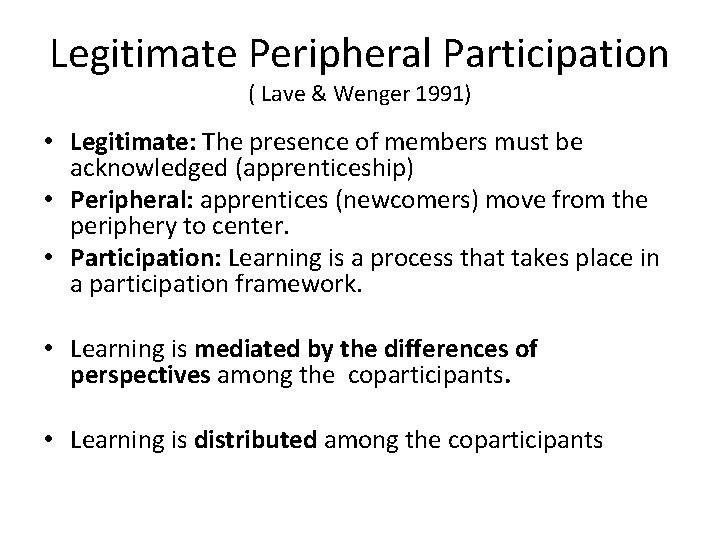 Legitimate Peripheral Participation
( Lave & Wenger 1991)

• Legitimate: The presence of members must be acknowledged (apprenticeship)
• Peripheral: apprentices (newcomers) move from the periphery to center.
• Participation: Learning is a process that takes place in a participation framework.

• Learning is mediated by the differences of perspectives among the coparticipants.

• Learning is distributed among the coparticipants